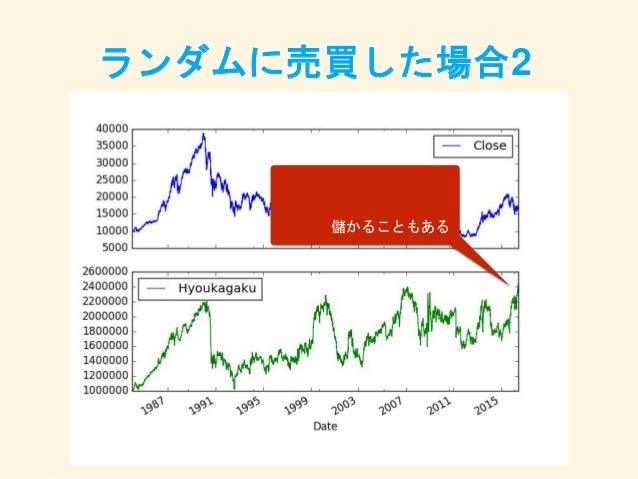 ランダムに売買した場合2

40000
35000
30000
25000
20000
15000
10000
5000

Close

儲かることもある

2600000
2400000
2200000
2000000
1800000
1600000
1400000
1200000
1000000

Hyoukagaku

1987
1991
1995
1999
2003
2007
2011
2015
Date